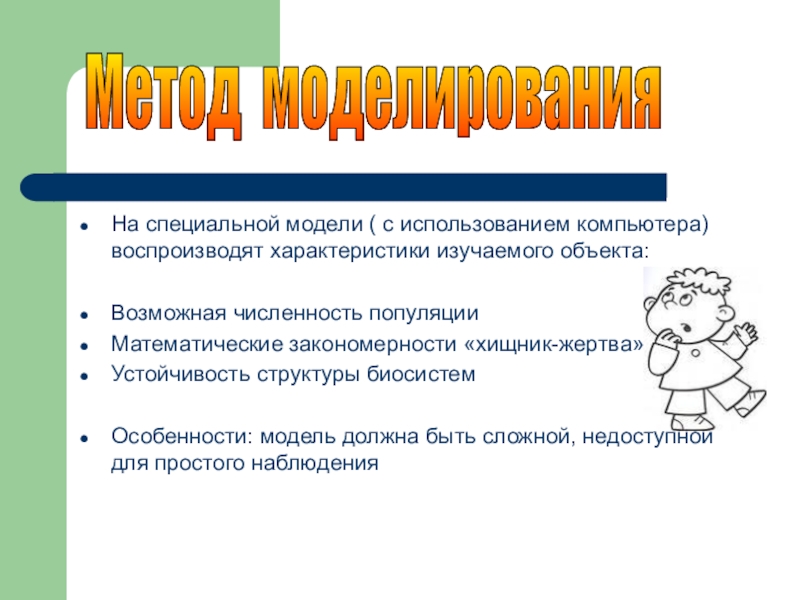 Метод моделирования

- На специальной модели ( с использованием компьютера) воспроизводят характеристики изучаемого объекта:

- Возможная численность популяции
- Математические закономерности «хищник-жертва»
- Устойчивость структуры биосистем

- Особенности: модель должна быть сложной, недоступной для простого наблюдения